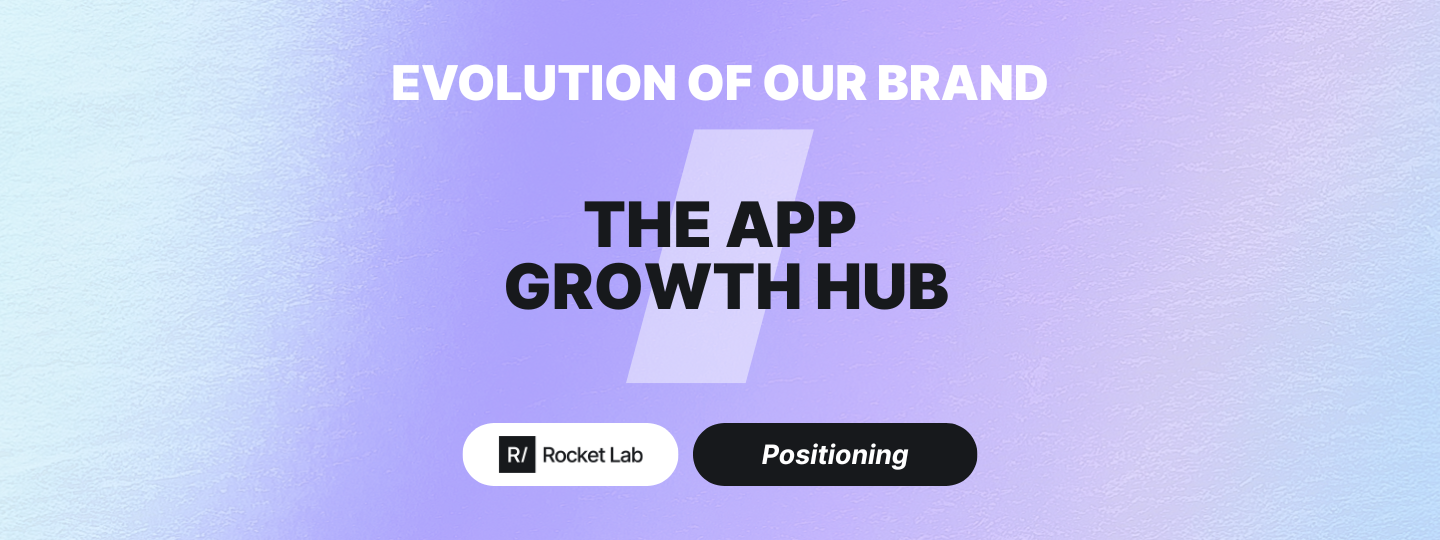 EVOLUTION OF OUR BRAND

THE APP GROWTH HUB

R/ Rocket Lab

Positioning